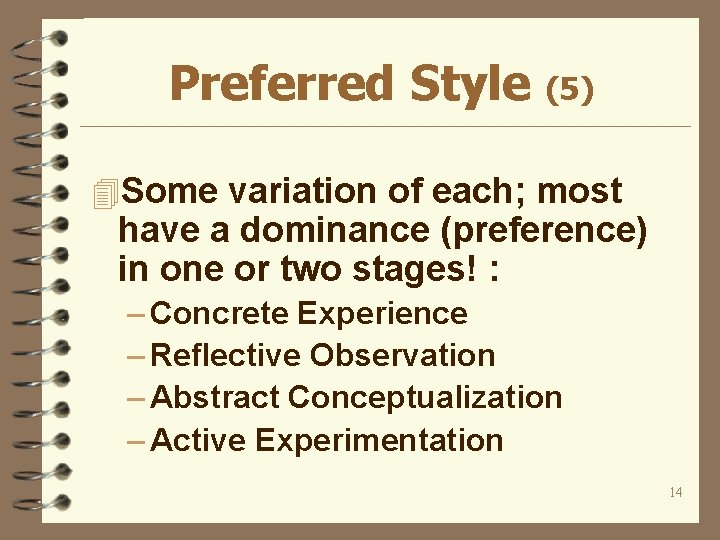 Preferred Style (5)

Some variation of each; most have a dominance (preference) in one or two stages! :

– Concrete Experience
– Reflective Observation
– Abstract Conceptualization
– Active Experimentation

14